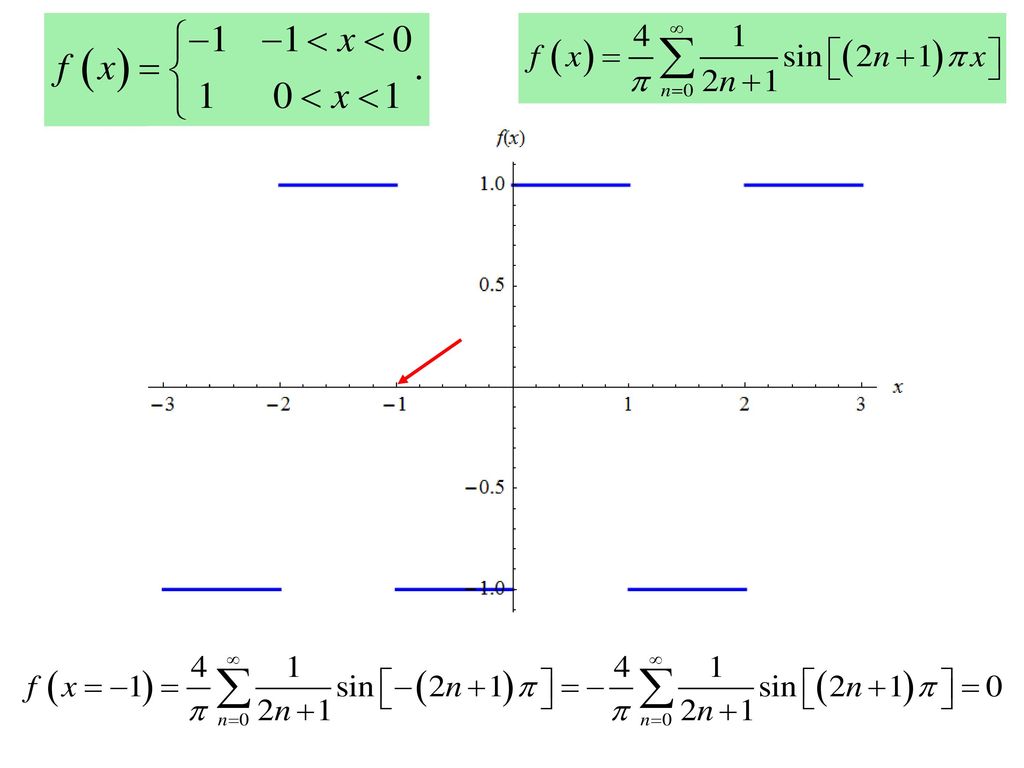 $f(x) = \begin{cases} -1 & -1 < x < 0 \\ 1 & 0 < x < 1 \end{cases}.$

$f(x) = \frac{4}{\pi} \sum_{n=0}^{\infty} \frac{1}{2n+1} \sin\left[(2n+1)\pi x\right]$

f(x)

1.0

0.5

−0.5

−1.0

−3 −2 −1 1 2 3 x

$f(x=-1) = \frac{4}{\pi} \sum_{n=0}^{\infty} \frac{1}{2n+1} \sin\left[-(2n+1)\pi\right] = -\frac{4}{\pi} \sum_{n=0}^{\infty} \frac{1}{2n+1} \sin\left[(2n+1)\pi\right] = 0$